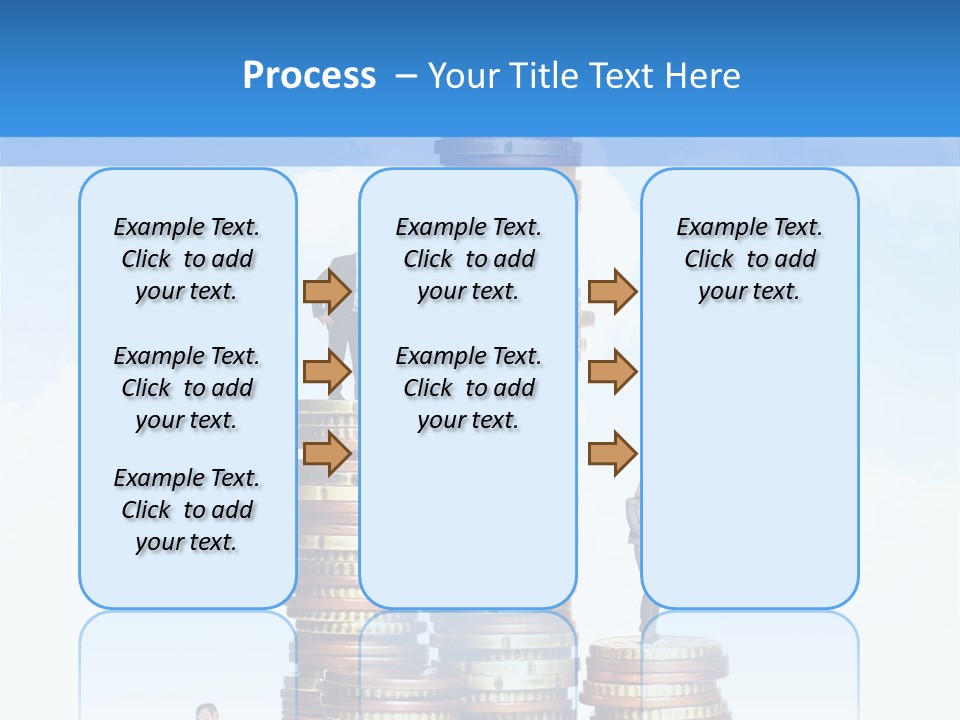 Process – Your Title Text Here

Example Text. Click to add your text.

Example Text. Click to add your text.

Example Text. Click to add your text.

Example Text. Click to add your text.

Example Text. Click to add your text.

Example Text. Click to add your text.